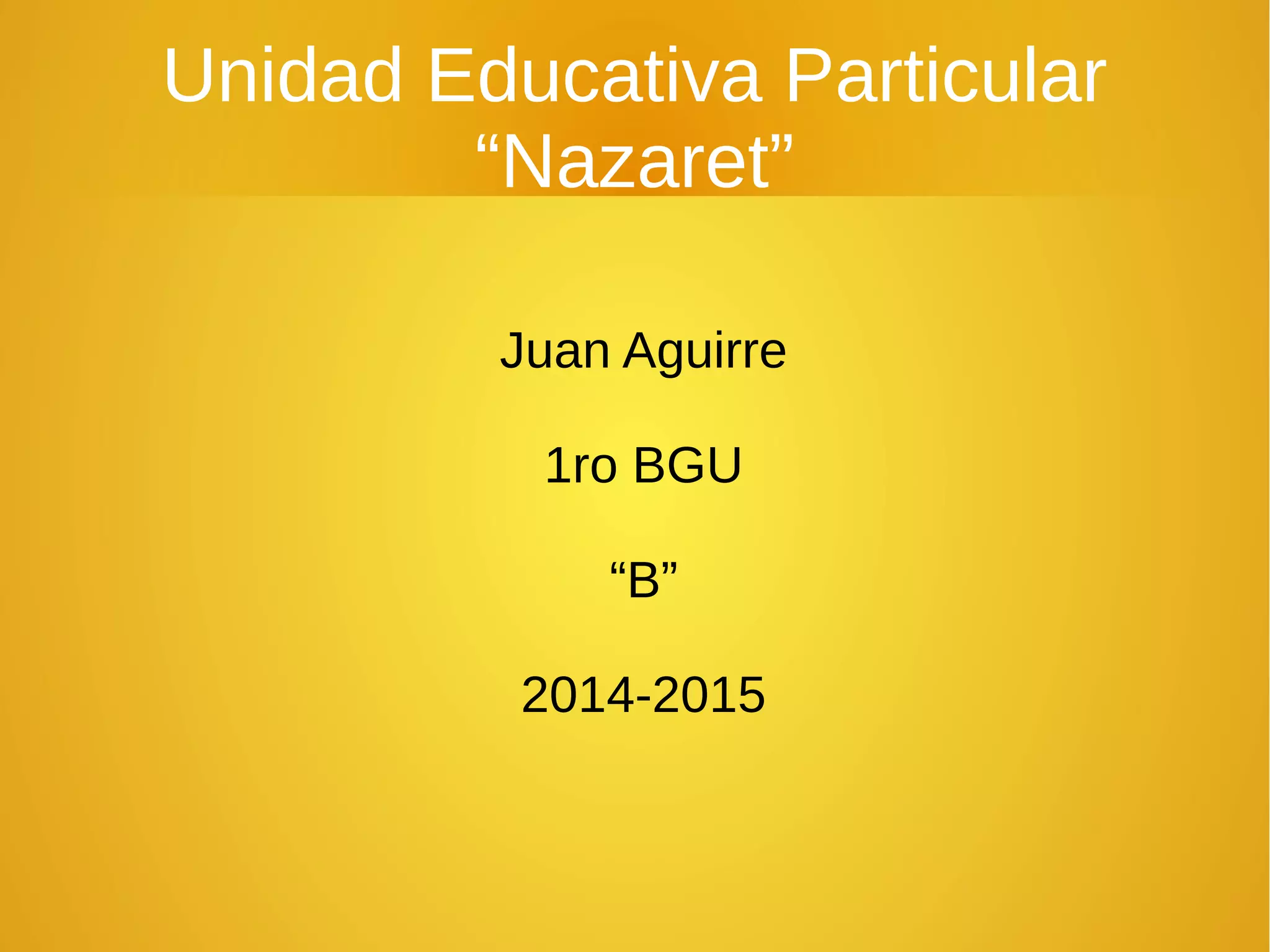 Unidad Educativa Particular “Nazaret”

Juan Aguirre

1ro BGU

“B”

2014-2015